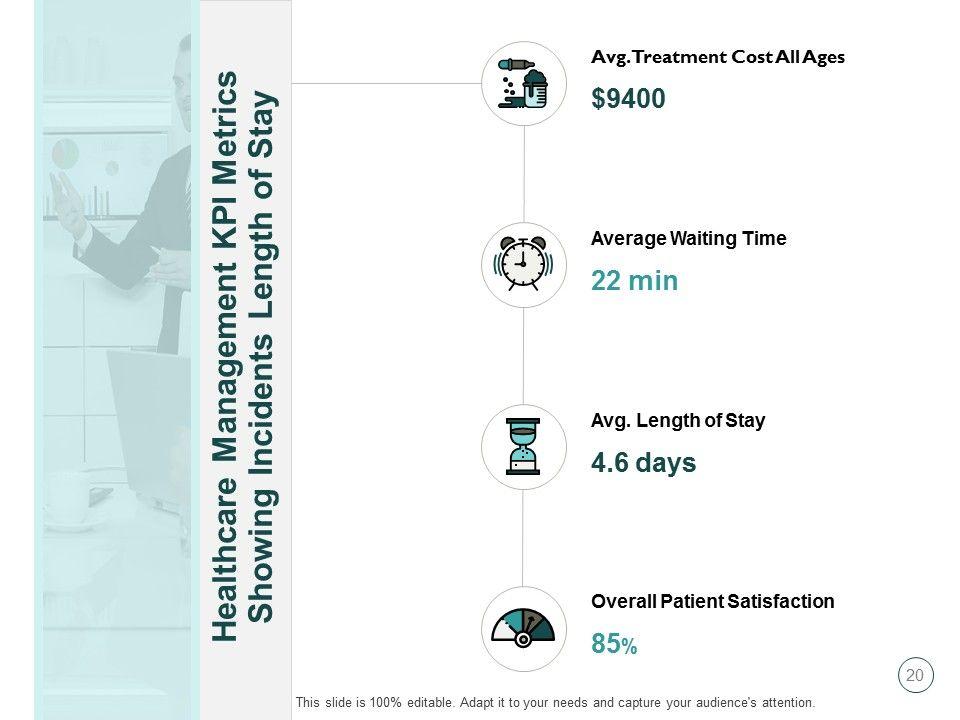 Healthcare Management KPI Metrics Showing Incidents Length of Stay

Avg. Treatment Cost All Ages
$9400

Average Waiting Time
22 min

Avg. Length of Stay
4.6 days

Overall Patient Satisfaction
85%

20

This slide is 100% editable. Adapt it to your needs and capture your audience's attention.